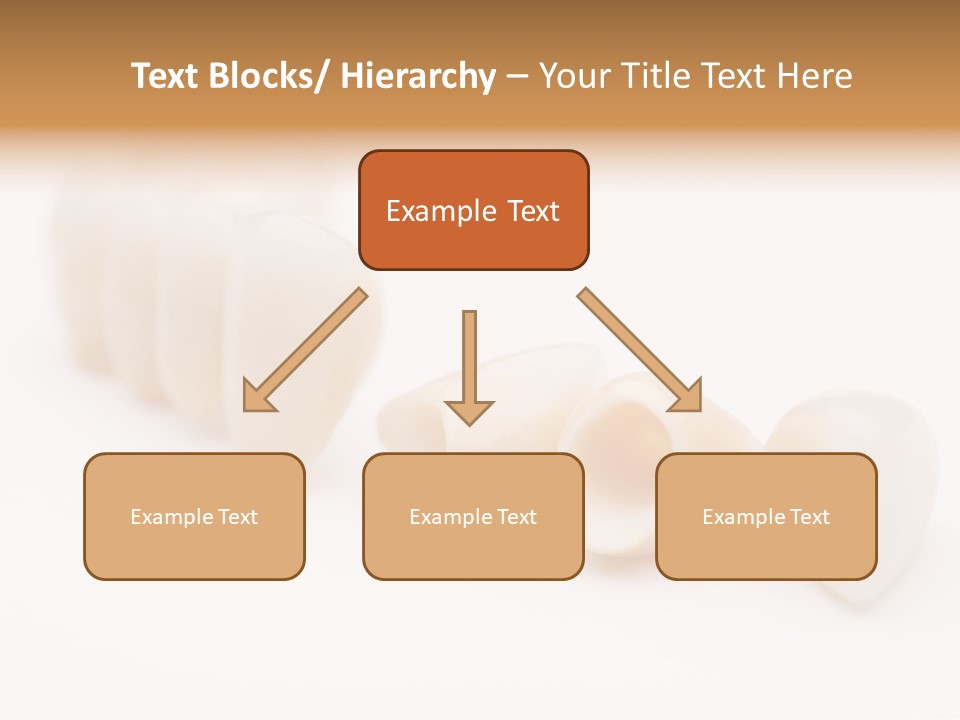 Text Blocks/ Hierarchy – Your Title Text Here

Example Text

Example Text

Example Text

Example Text